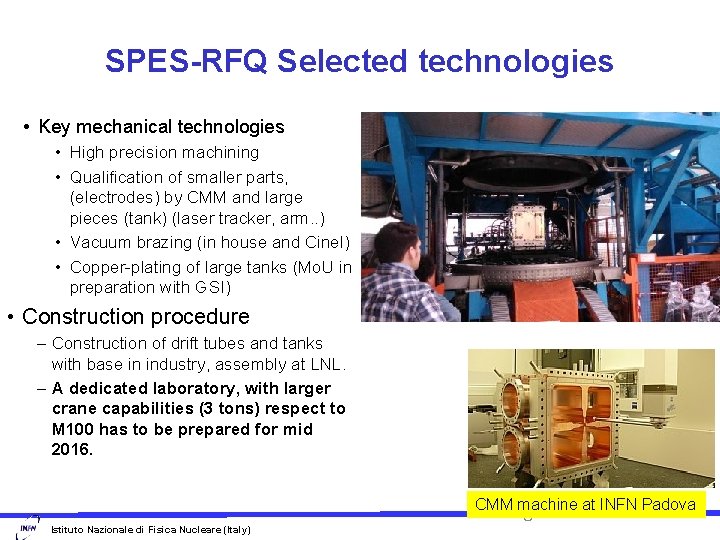 SPES-RFQ Selected technologies

• Key mechanical technologies
  • High precision machining
  • Qualification of smaller parts, (electrodes) by CMM and large pieces (tank) (laser tracker, arm..)
  • Vacuum brazing (in house and Cinel)
  • Copper-plating of large tanks (MoU in preparation with GSI)

• Construction procedure
  – Construction of drift tubes and tanks with base in industry, assembly at LNL.
  – A dedicated laboratory, with larger crane capabilities (3 tons) respect to M100 has to be prepared for mid 2016.

CMM machine at INFN Padova

INFN Istituto Nazionale di Fisica Nucleare (Italy)